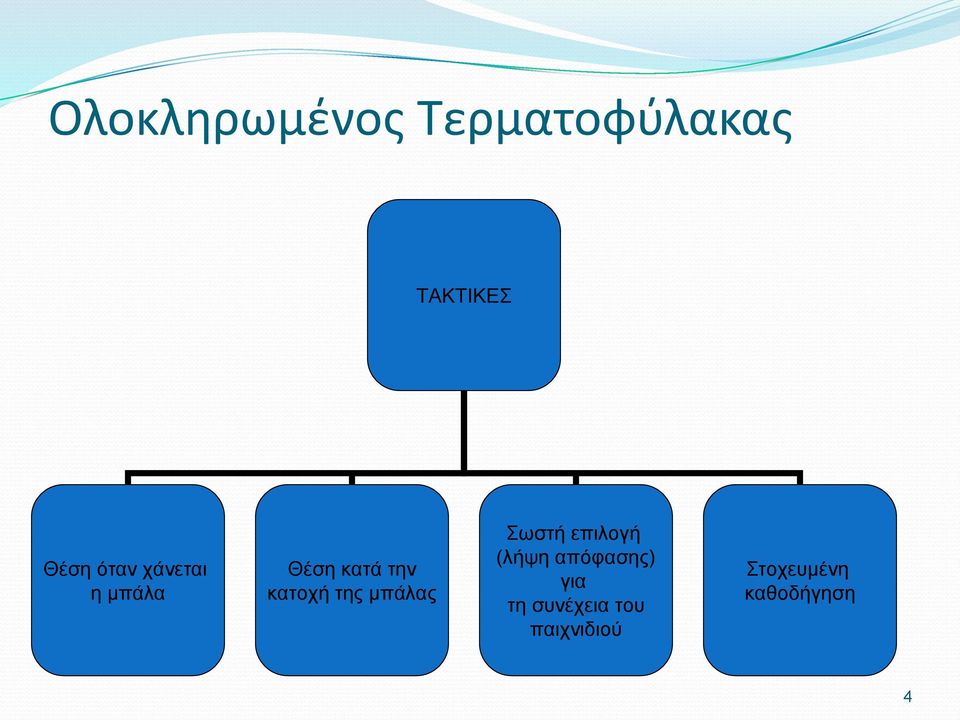 Ολοκληρωμένος Τερματοφύλακας

ΤΑΚΤΙΚΕΣ

Θέση όταν χάνεται η μπάλα

Θέση κατά την κατοχή της μπάλας

Σωστή επιλογή (λήψη απόφασης) για τη συνέχεια του παιχνιδιού

Στοχευμένη καθοδήγηση

4